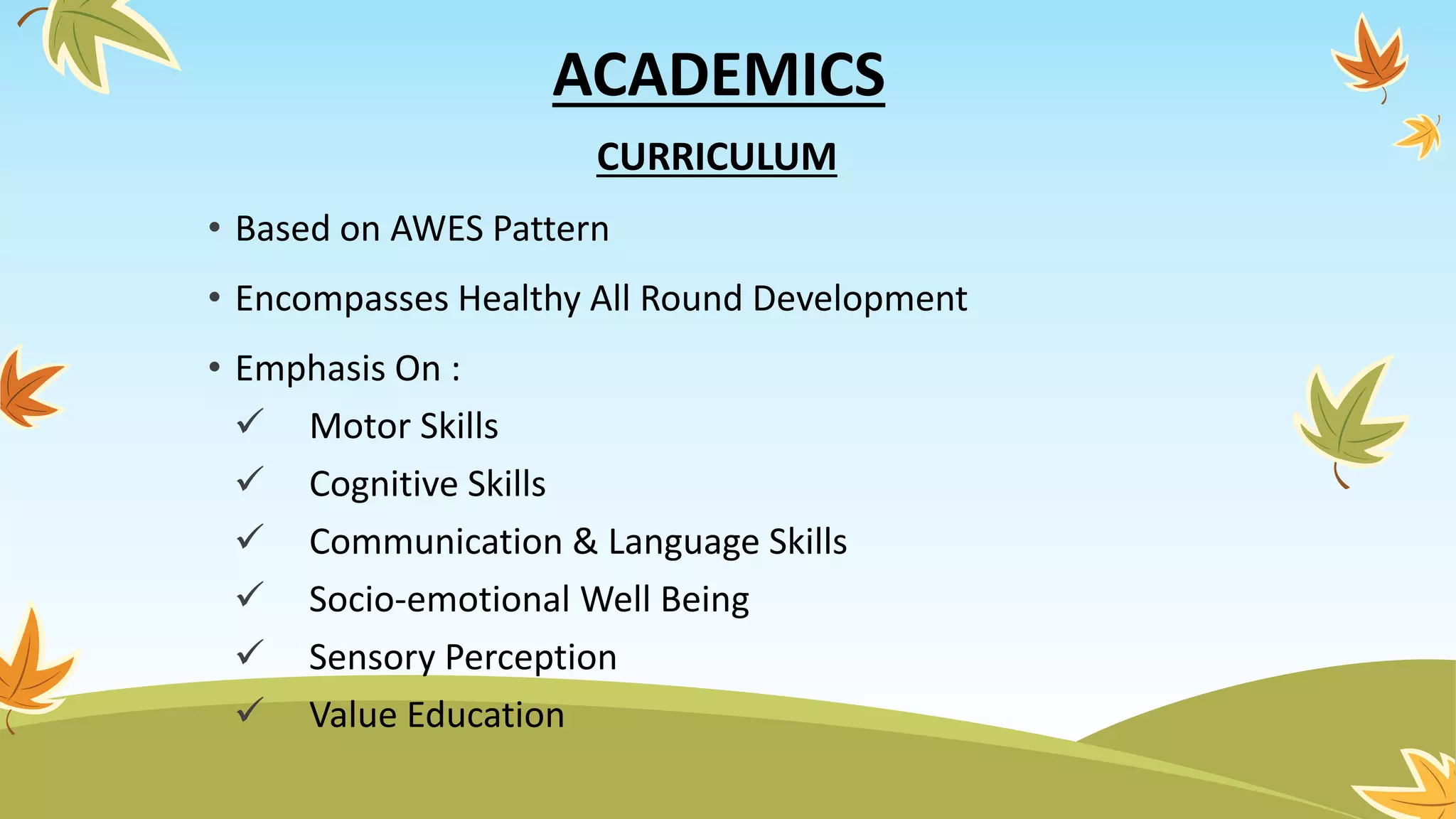 ACADEMICS

CURRICULUM

• Based on AWES Pattern

• Encompasses Healthy All Round Development

• Emphasis On :

✓ Motor Skills

✓ Cognitive Skills

✓ Communication & Language Skills

✓ Socio-emotional Well Being

✓ Sensory Perception

✓ Value Education